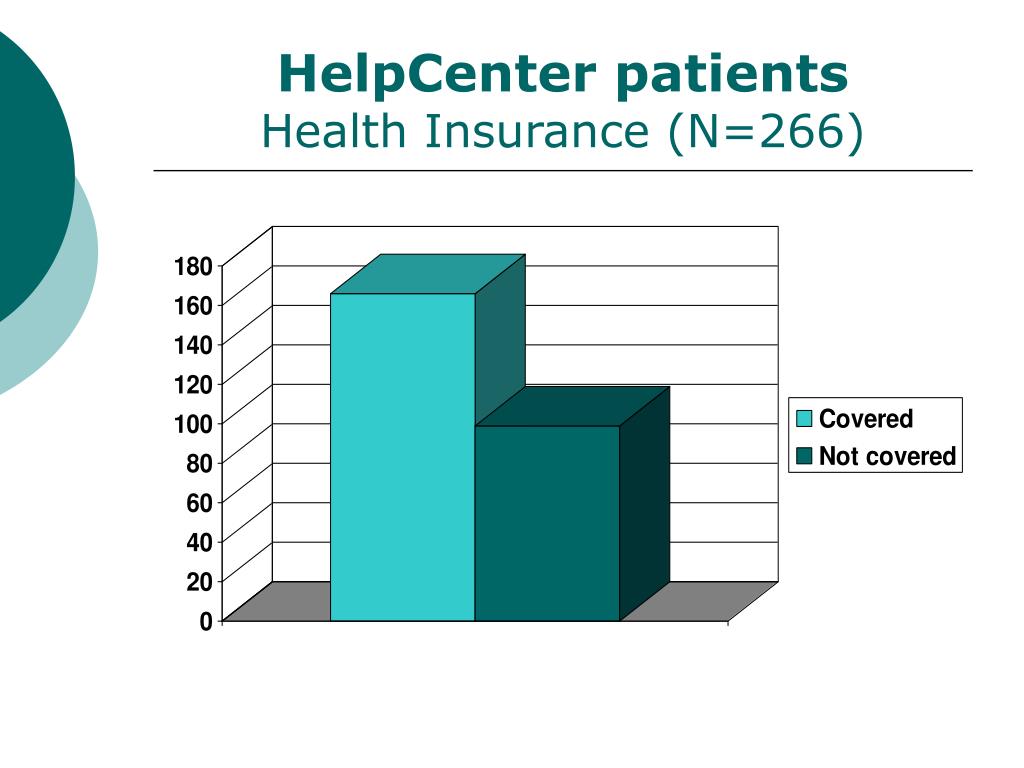 HelpCenter patients
Health Insurance (N=266)

180
160
140
120
100
80
60
40
20
0

Covered
Not covered